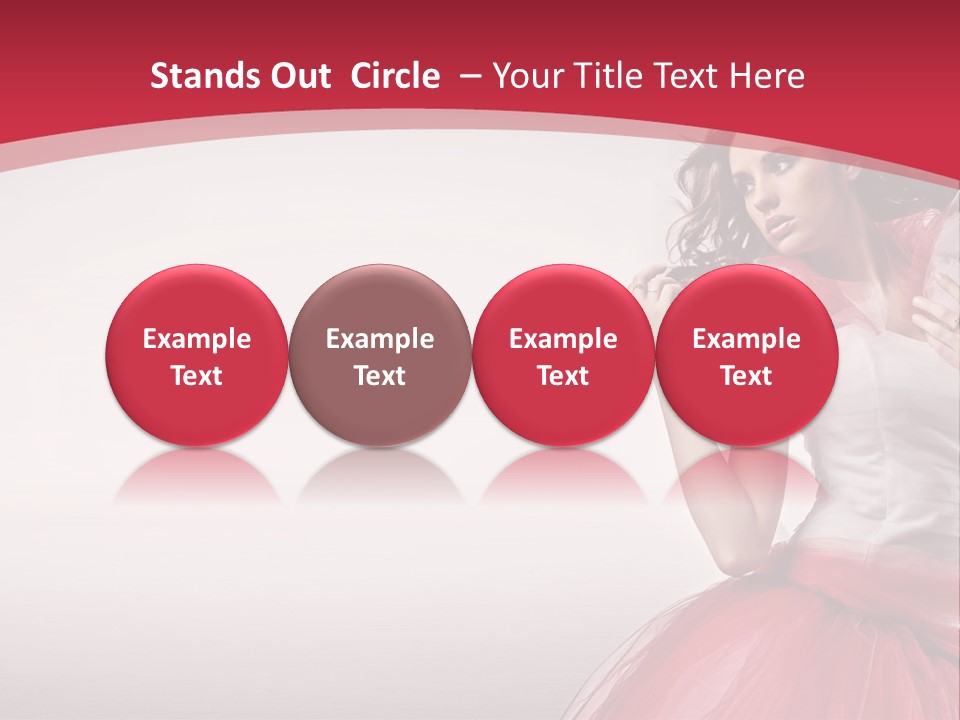 Stands Out Circle – Your Title Text Here

Example Text

Example Text

Example Text

Example Text